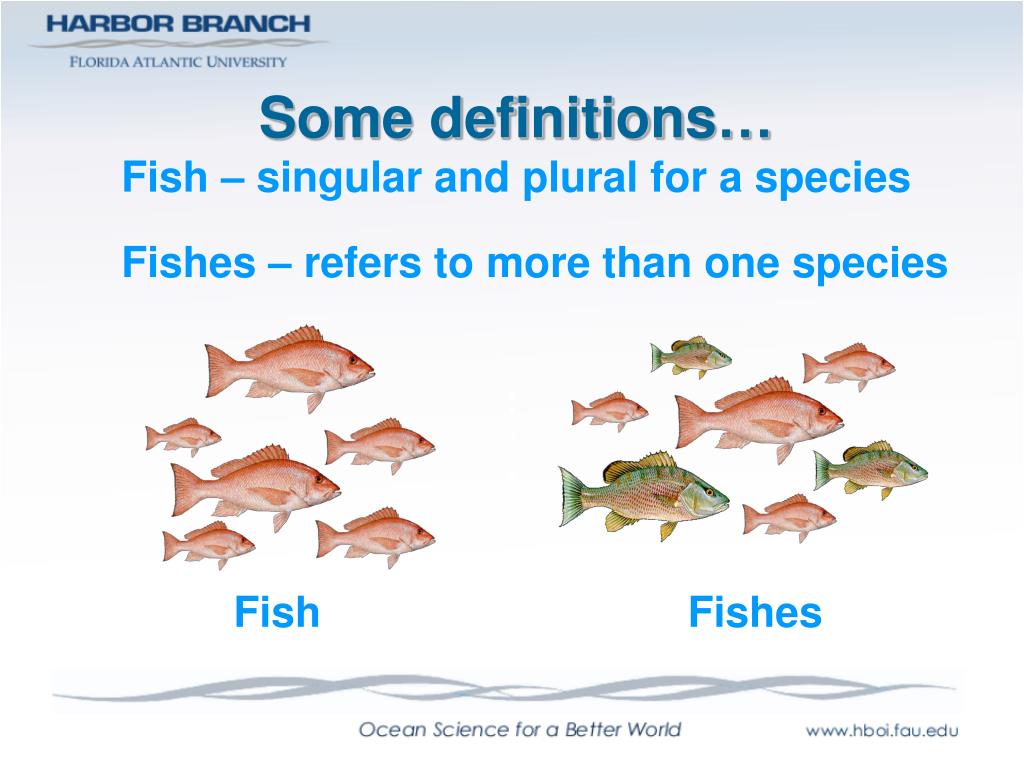 HARBOR BRANCH
FLORIDA ATLANTIC UNIVERSITY

Some definitions…

Fish – singular and plural for a species

Fishes – refers to more than one species

Fish

Fishes

Ocean Science for a Better World

www.hboi.fau.edu